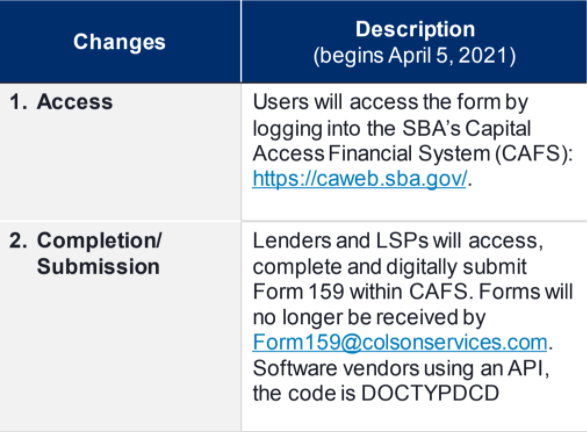 | Changes | Description (begins April 5, 2021) |
|---|---|
| 1. Access | Users will access the form by logging into the SBA's Capital Access Financial System (CAFS): https://caweb.sba.gov/. |
| 2. Completion/ Submission | Lenders and LSPs will access, complete and digitally submit Form 159 within CAFS. Forms will no longer be received by Form159@colsonservices.com. Software vendors using an API, the code is DOCTYPDCD |